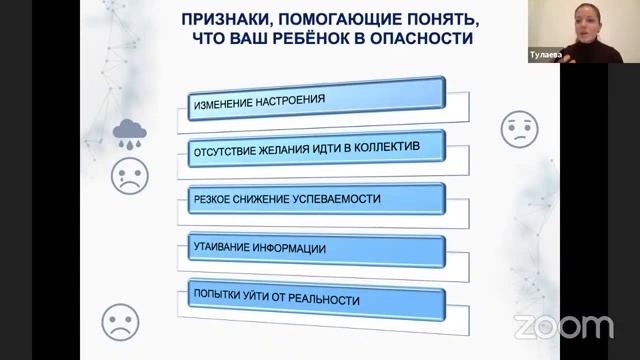 ПРИЗНАКИ, ПОМОГАЮЩИЕ ПОНЯТЬ, ЧТО ВАШ РЕБЁНОК В ОПАСНОСТИ

Тулаева

ИЗМЕНЕНИЕ НАСТРОЕНИЯ

ОТСУТСТВИЕ ЖЕЛАНИЯ ИДТИ В КОЛЛЕКТИВ

РЕЗКОЕ СНИЖЕНИЕ УСПЕВАЕМОСТИ

УТАИВАНИЕ ИНФОРМАЦИИ

ПОПЫТКИ УЙТИ ОТ РЕАЛЬНОСТИ

zoom